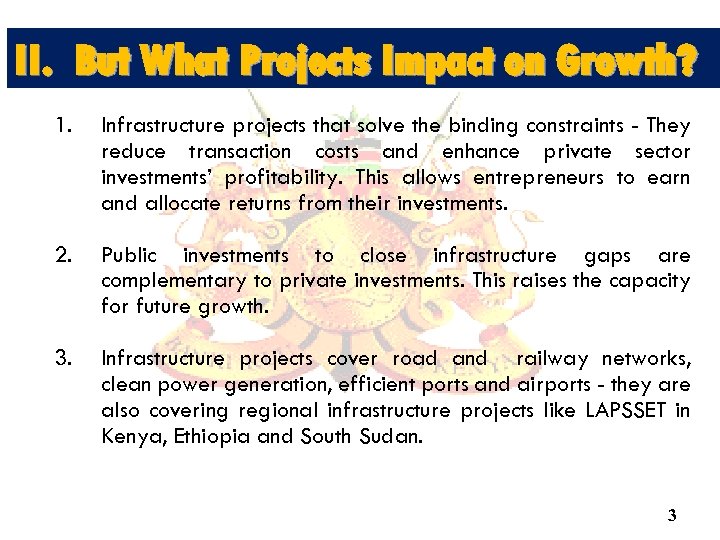 II. But What Projects Impact on Growth?

1. Infrastructure projects that solve the binding constraints - They reduce transaction costs and enhance private sector investments' profitability. This allows entrepreneurs to earn and allocate returns from their investments.

2. Public investments to close infrastructure gaps are complementary to private investments. This raises the capacity for future growth.

3. Infrastructure projects cover road and railway networks, clean power generation, efficient ports and airports - they are also covering regional infrastructure projects like LAPSSET in Kenya, Ethiopia and South Sudan.

3